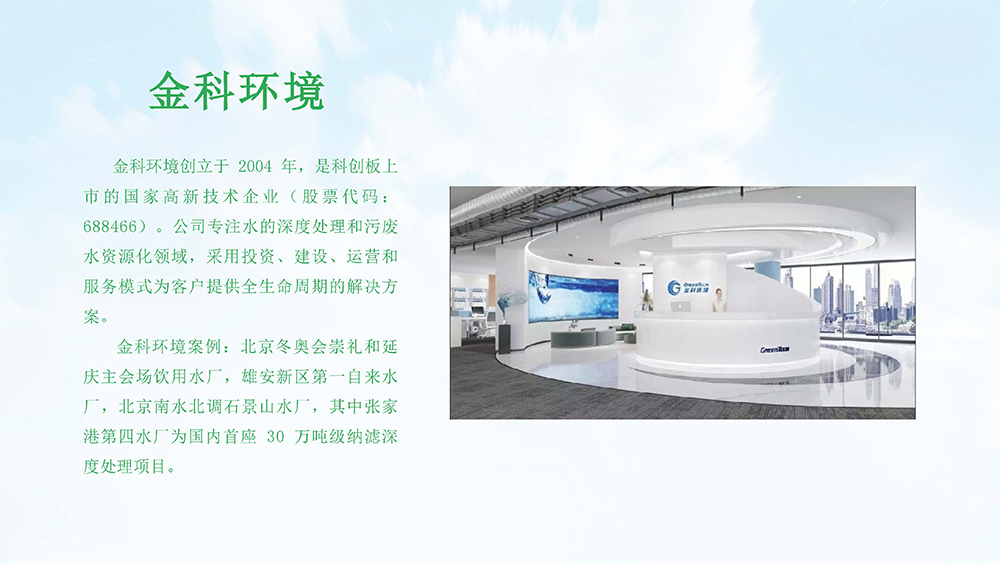 金科环境

金科环境创立于 2004 年，是科创板上市的国家高新技术企业（股票代码：688466）。公司专注水的深度处理和污废水资源化领域，采用投资、建设、运营和服务模式为客户提供全生命周期的解决方案。

金科环境案例：北京冬奥会崇礼和延庆主会场饮用水厂，雄安新区第一自来水厂，北京南水北调石景山水厂，其中张家港第四水厂为国内首座 30 万吨级纳滤深度处理项目。

GreenTech 金科环境

GreenTech